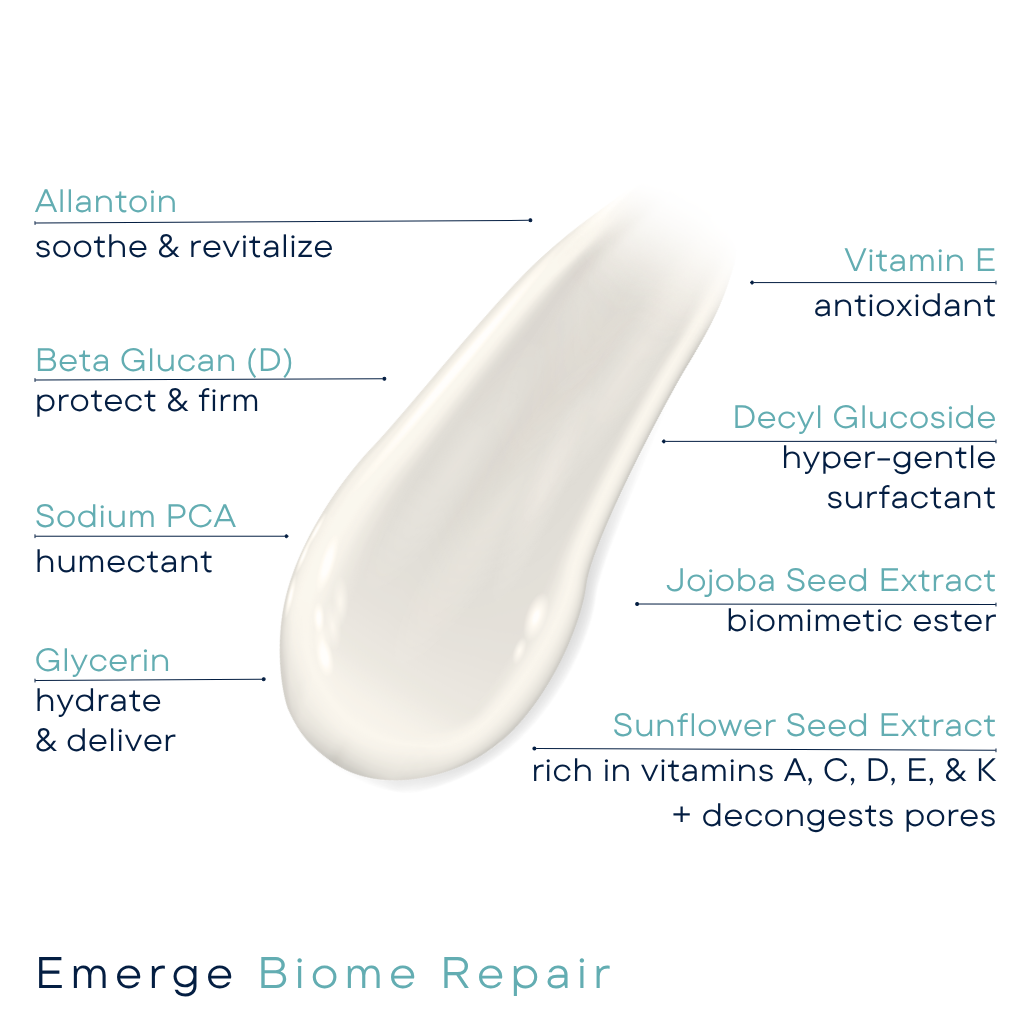 Allantoin
soothe & revitalize

Beta Glucan (D)
protect & firm

Sodium PCA
humectant

Glycerin
hydrate
& deliver

Vitamin E
antioxidant

Decyl Glucoside
hyper-gentle
surfactant

Jojoba Seed Extract
biomimetic ester

Sunflower Seed Extract
rich in vitamins A, C, D, E, & K
+ decongests pores

Emerge Biome Repair